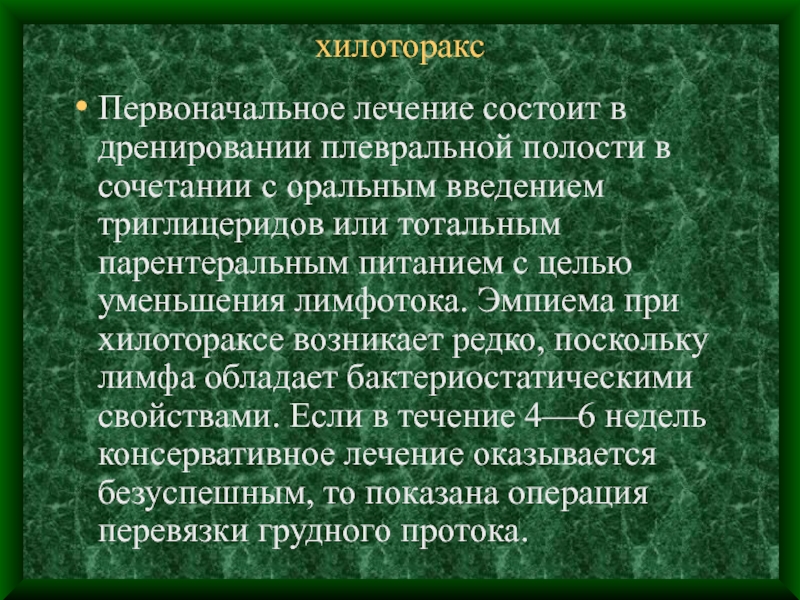 хилоторакс

• Первоначальное лечение состоит в дренировании плевральной полости в сочетании с оральным введением триглицеридов или тотальным парентеральным питанием с целью уменьшения лимфотока. Эмпиема при хилотораксе возникает редко, поскольку лимфа обладает бактериостатическими свойствами. Если в течение 4—6 недель консервативное лечение оказывается безуспешным, то показана операция перевязки грудного протока.